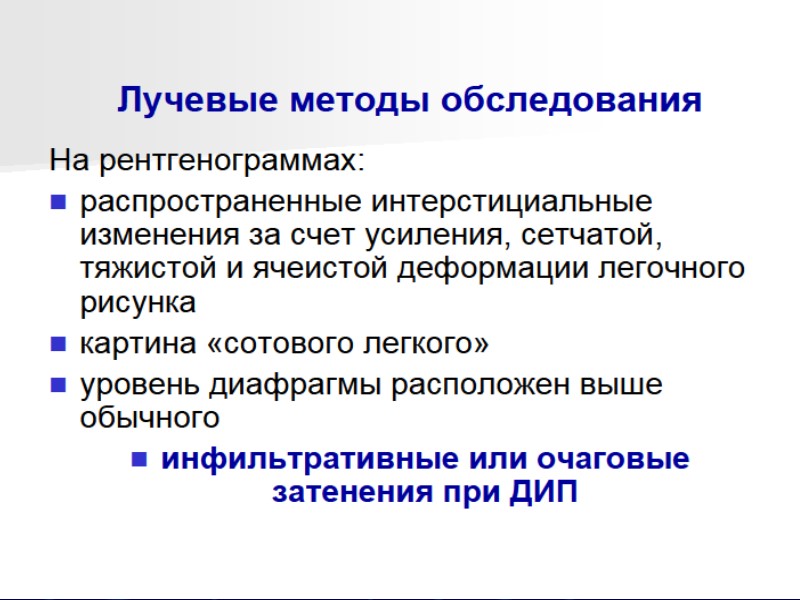 Лучевые методы обследования

На рентгенограммах:

- распространенные интерстициальные изменения за счет усиления, сетчатой, тяжистой и ячеистой деформации легочного рисунка
- картина «сотового легкого»
- уровень диафрагмы расположен выше обычного
- инфильтративные или очаговые затенения при ДИП